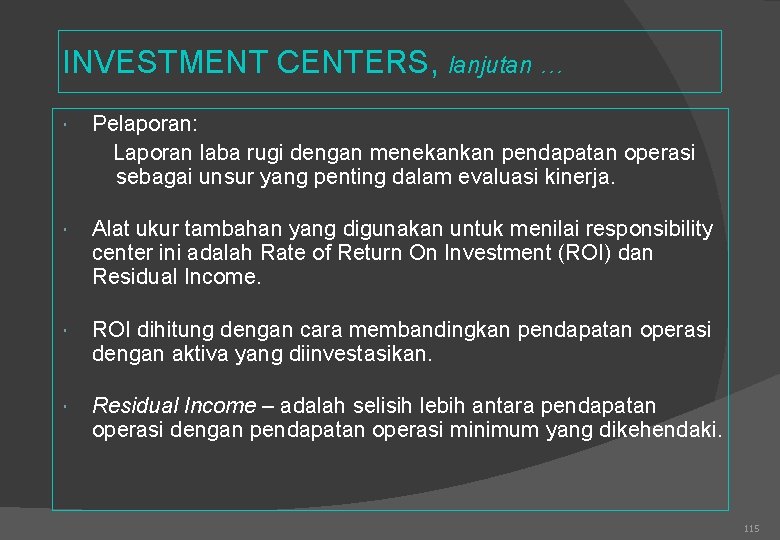 INVESTMENT CENTERS, lanjutan …

Pelaporan:
Laporan laba rugi dengan menekankan pendapatan operasi sebagai unsur yang penting dalam evaluasi kinerja.

Alat ukur tambahan yang digunakan untuk menilai responsibility center ini adalah Rate of Return On Investment (ROI) dan Residual Income.

ROI dihitung dengan cara membandingkan pendapatan operasi dengan aktiva yang diinvestasikan.

Residual Income – adalah selisih lebih antara pendapatan operasi dengan pendapatan operasi minimum yang dikehendaki.

115